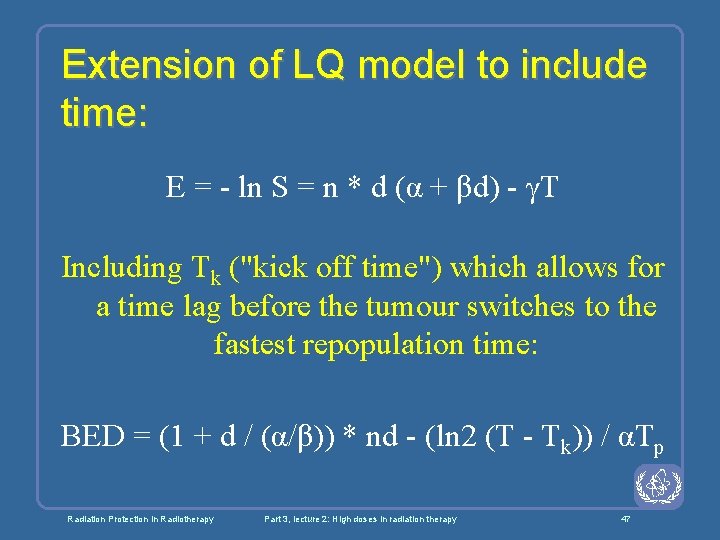 Extension of LQ model to include time:

$E = - \ln S = n * d (\alpha + \beta d) - \gamma T$

Including $T_k$ ("kick off time") which allows for a time lag before the tumour switches to the fastest repopulation time:

$BED = (1 + d / (\alpha/\beta)) * nd - (\ln 2 (T - T_k)) / \alpha T_p$

Radiation Protection in Radiotherapy

Part 3, lecture 2: High doses in radiation therapy

47